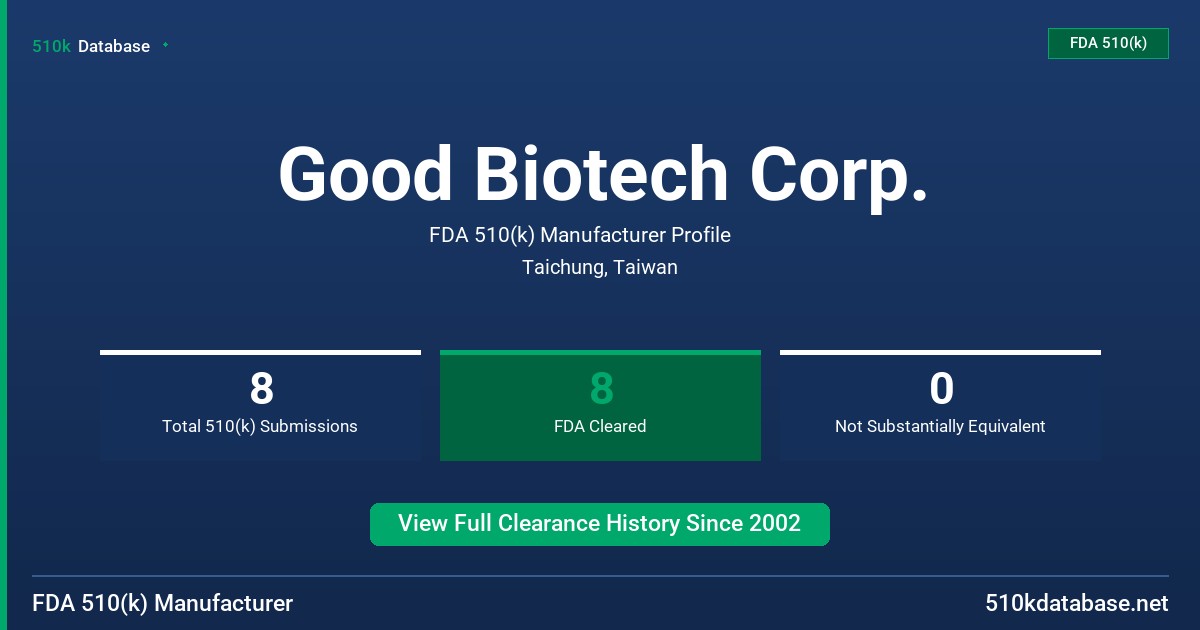 510k Database

FDA 510(k)

Good Biotech Corp.

FDA 510(k) Manufacturer Profile

Taichung, Taiwan

8
Total 510(k) Submissions

8
FDA Cleared

0
Not Substantially Equivalent

View Full Clearance History Since 2002

FDA 510(k) Manufacturer

510kdatabase.net